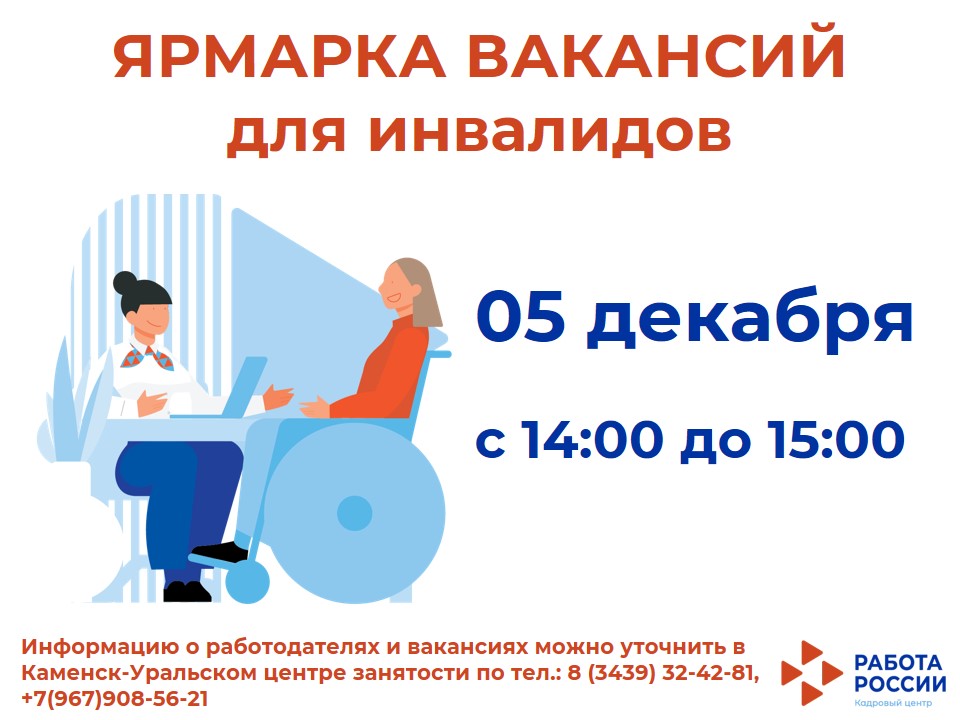 ЯРМАРКА ВАКАНСИЙ
для инвалидов

05 декабря

с 14:00 до 15:00

Информацию о работодателях и вакансиях можно уточнить в Каменск-Уральском центре занятости по тел.: 8 (3439) 32-42-81, +7(967)908-56-21

РАБОТА РОССИИ
Кадровый центр